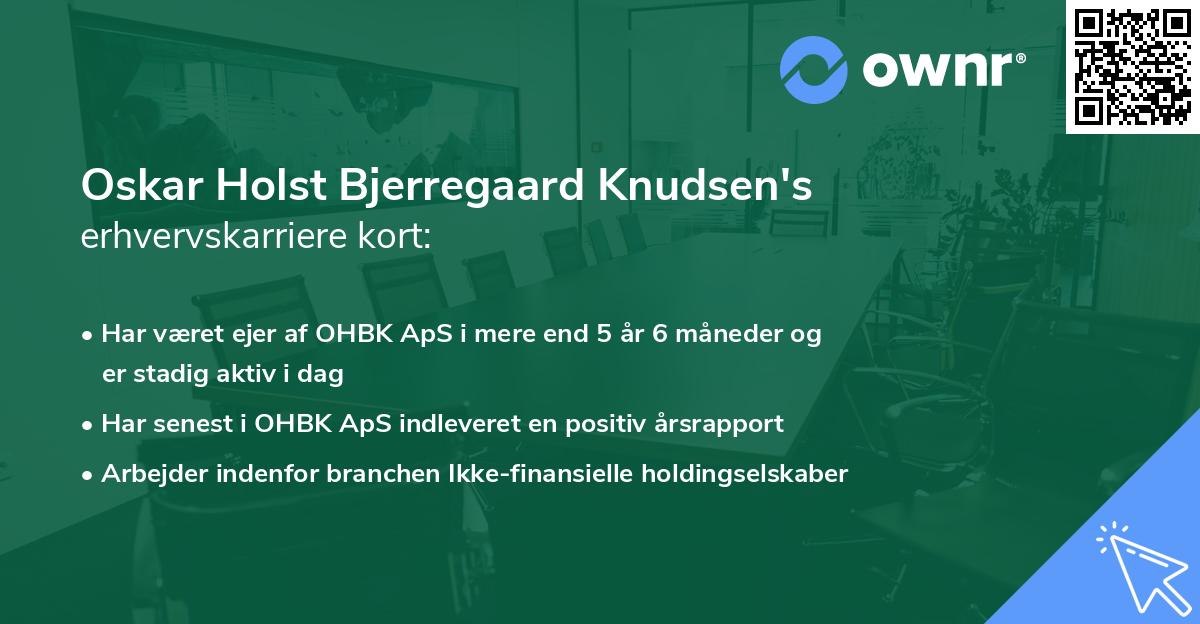 ownr®

Oskar Holst Bjerregaard Knudsen's erhvervskarriere kort:

• Har været ejer af OHBK ApS i mere end 5 år 6 måneder og er stadig aktiv i dag

• Har senest i OHBK ApS indleveret en positiv årsrapport

• Arbejder indenfor branchen Ikke-finansielle holdingselskaber